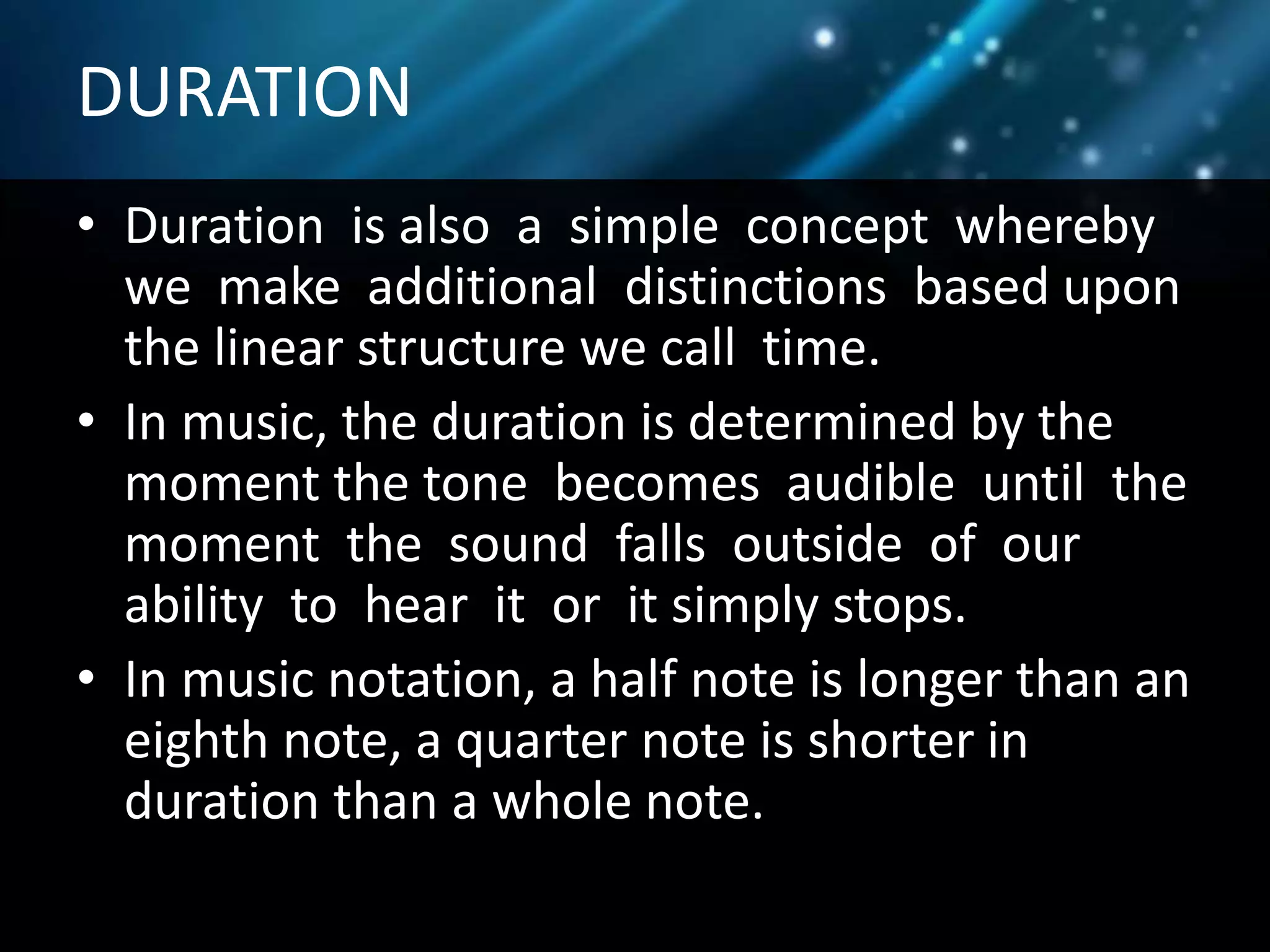 DURATION

• Duration is also a simple concept whereby we make additional distinctions based upon the linear structure we call time.

• In music, the duration is determined by the moment the tone becomes audible until the moment the sound falls outside of our ability to hear it or it simply stops.

• In music notation, a half note is longer than an eighth note, a quarter note is shorter in duration than a whole note.